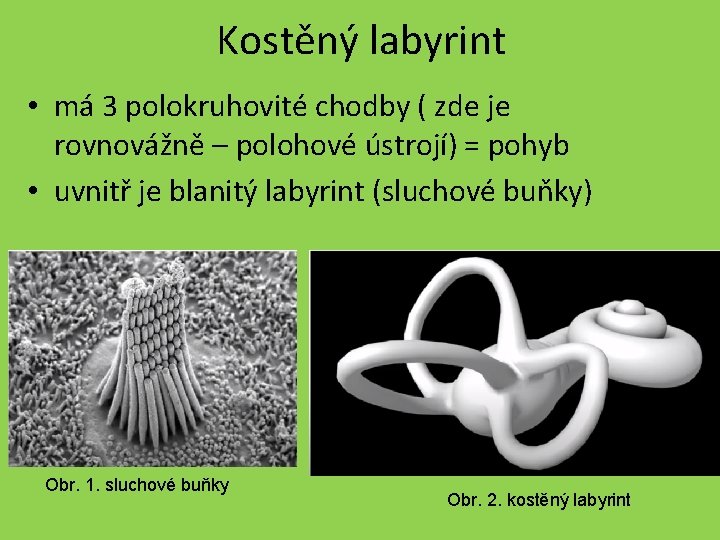 Kostěný labyrint

• má 3 polokruhovité chodby ( zde je rovnovážně – polohové ústrojí) = pohyb
• uvnitř je blanitý labyrint (sluchové buňky)

Obr. 1. sluchové buňky

Obr. 2. kostěný labyrint